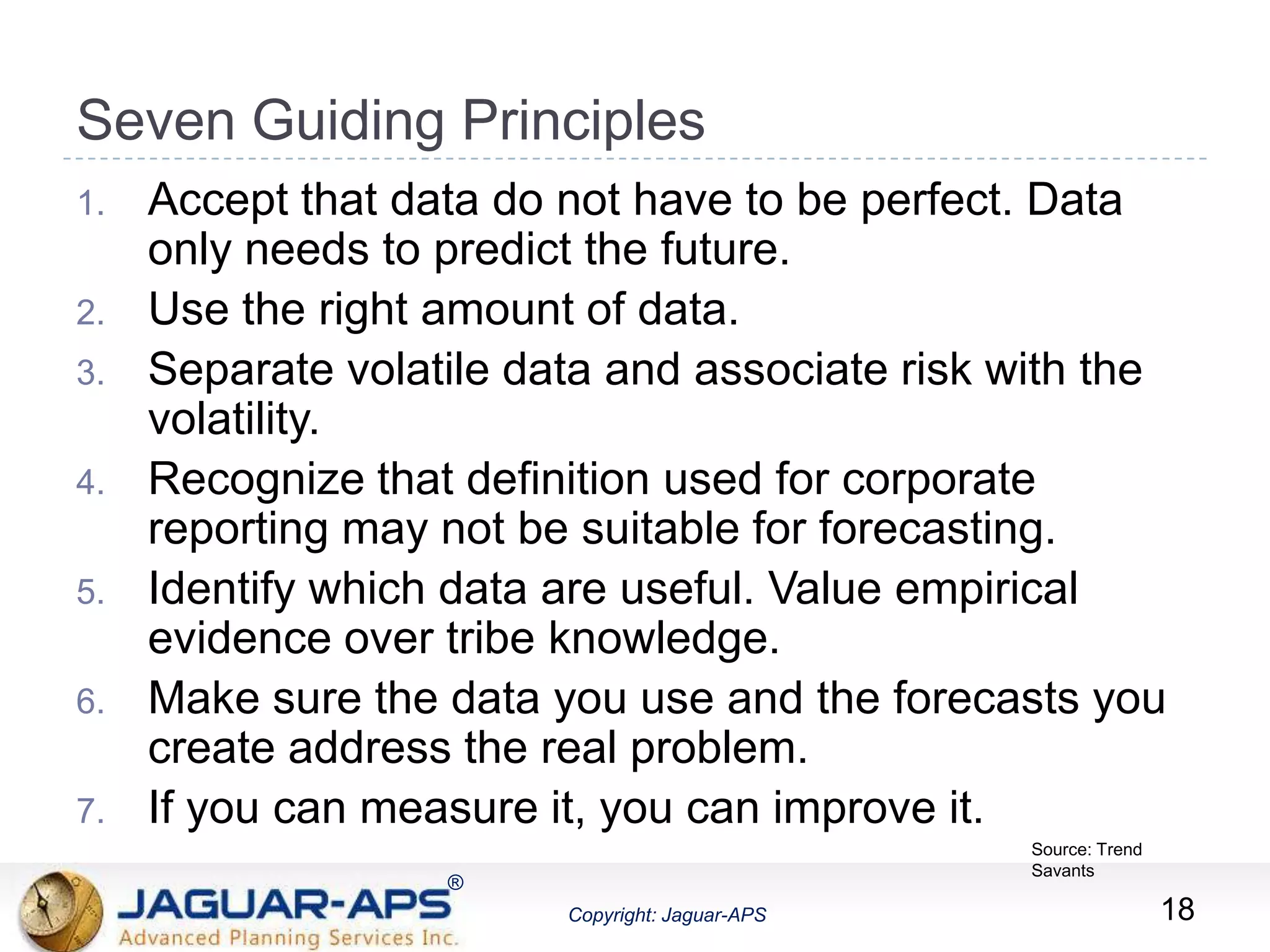 Seven Guiding Principles

1. Accept that data do not have to be perfect. Data only needs to predict the future.
2. Use the right amount of data.
3. Separate volatile data and associate risk with the volatility.
4. Recognize that definition used for corporate reporting may not be suitable for forecasting.
5. Identify which data are useful. Value empirical evidence over tribe knowledge.
6. Make sure the data you use and the forecasts you create address the real problem.
7. If you can measure it, you can improve it.

Source: Trend Savants

JAGUAR-APS®
Advanced Planning Services Inc.

Copyright: Jaguar-APS

18